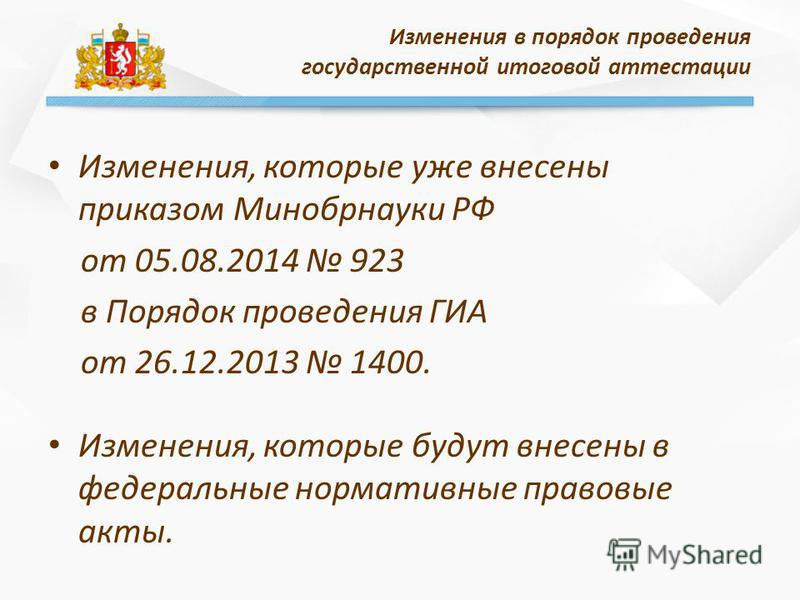 Изменения в порядок проведения государственной итоговой аттестации

• Изменения, которые уже внесены приказом Минобрнауки РФ
от 05.08.2014 № 923
в Порядок проведения ГИА
от 26.12.2013 № 1400.

• Изменения, которые будут внесены в федеральные нормативные правовые акты.

MyShared